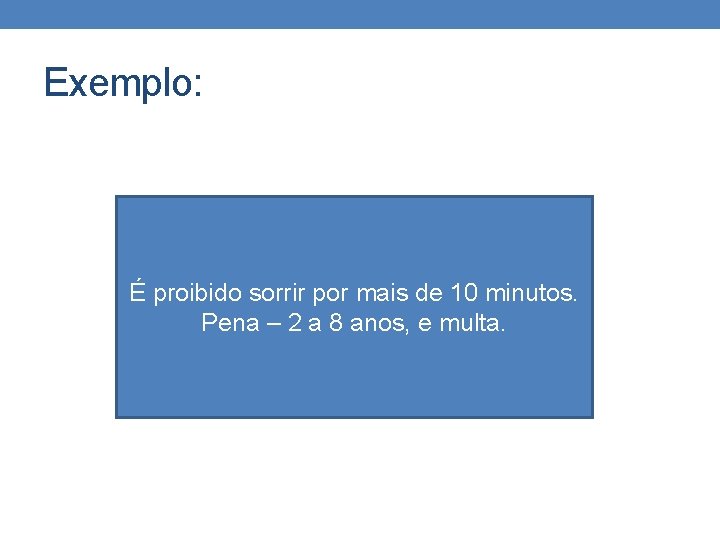 Exemplo:

É proibido sorrir por mais de 10 minutos.
Pena – 2 a 8 anos, e multa.